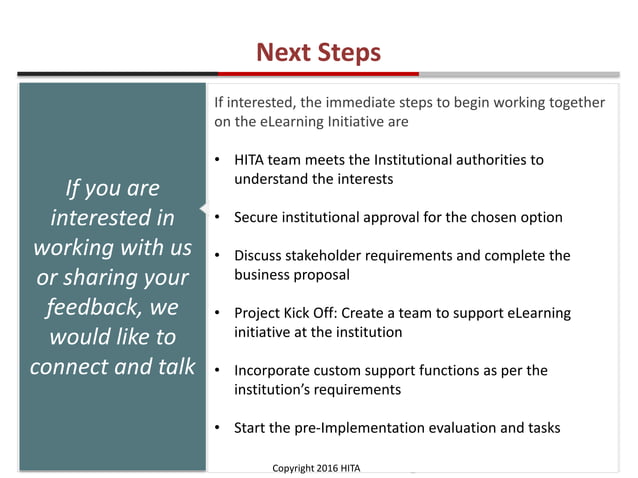 Next Steps

If you are interested in working with us or sharing your feedback, we would like to connect and talk

If interested, the immediate steps to begin working together on the eLearning Initiative are

• HITA team meets the Institutional authorities to understand the interests

• Secure institutional approval for the chosen option

• Discuss stakeholder requirements and complete the business proposal

• Project Kick Off: Create a team to support eLearning initiative at the institution

• Incorporate custom support functions as per the institution's requirements

• Start the pre-Implementation evaluation and tasks

Copyright 2016 HITA